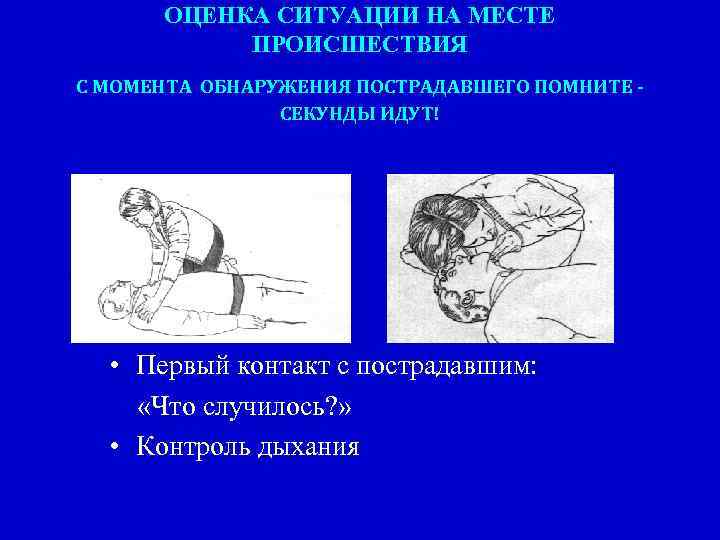 ОЦЕНКА СИТУАЦИИ НА МЕСТЕ ПРОИСШЕСТВИЯ

С МОМЕНТА ОБНАРУЖЕНИЯ ПОСТРАДАВШЕГО ПОМНИТЕ - СЕКУНДЫ ИДУТ!

• Первый контакт с пострадавшим: «Что случилось?»
• Контроль дыхания